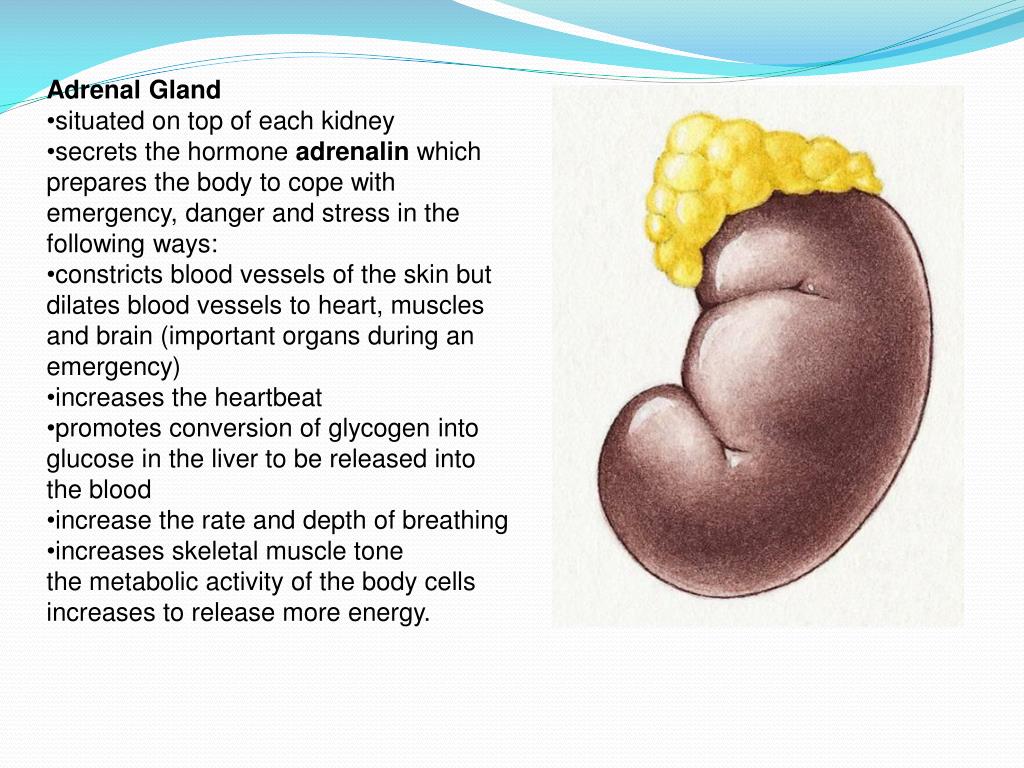 Adrenal Gland
•situated on top of each kidney
•secrets the hormone adrenalin which prepares the body to cope with emergency, danger and stress in the following ways:
•constricts blood vessels of the skin but dilates blood vessels to heart, muscles and brain (important organs during an emergency)
•increases the heartbeat
•promotes conversion of glycogen into glucose in the liver to be released into the blood
•increase the rate and depth of breathing
•increases skeletal muscle tone
the metabolic activity of the body cells increases to release more energy.